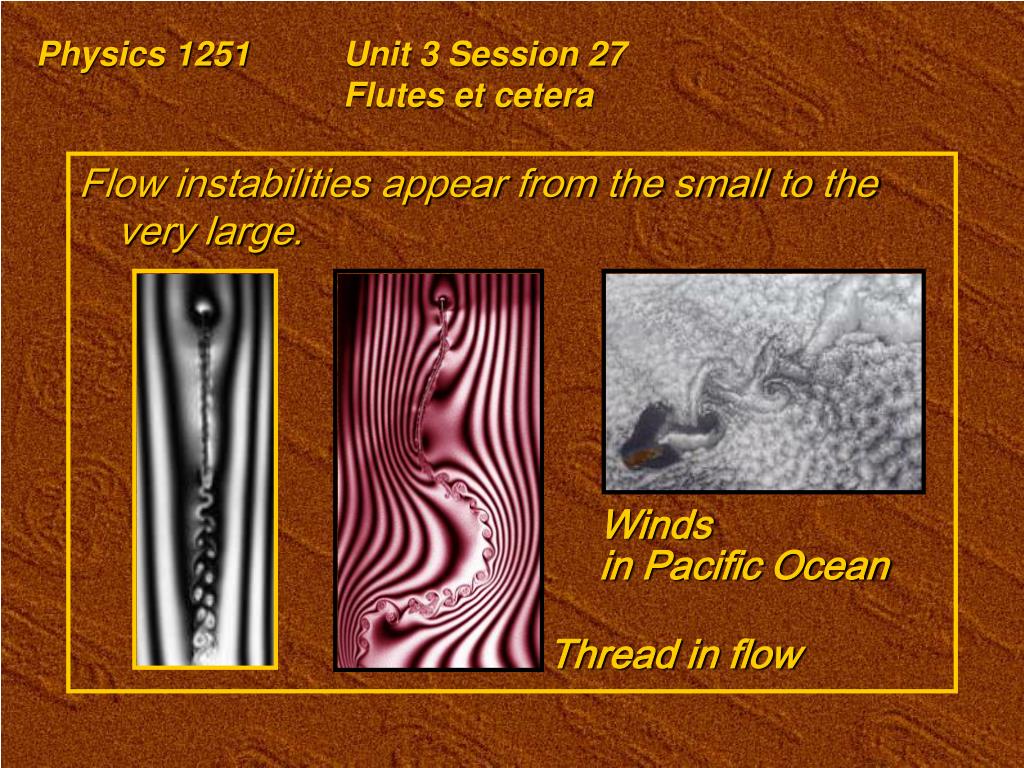 Physics 1251 Unit 3 Session 27
Flutes et cetera

Flow instabilities appear from the small to the very large.

Winds
in Pacific Ocean

Thread in flow